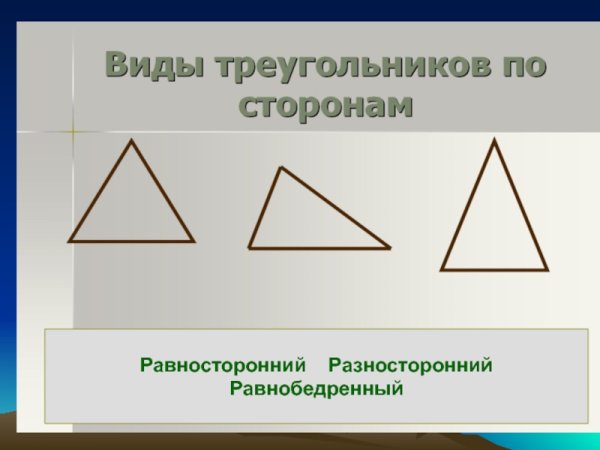 Виды треугольников по сторонам

Равносторонний Разносторонний Равнобедренный